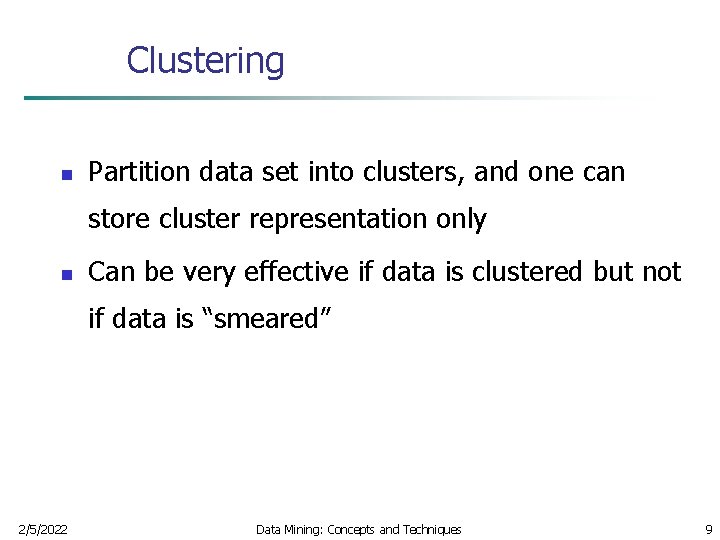 Clustering

- Partition data set into clusters, and one can store cluster representation only
- Can be very effective if data is clustered but not if data is “smeared”

2/5/2022 Data Mining: Concepts and Techniques 9